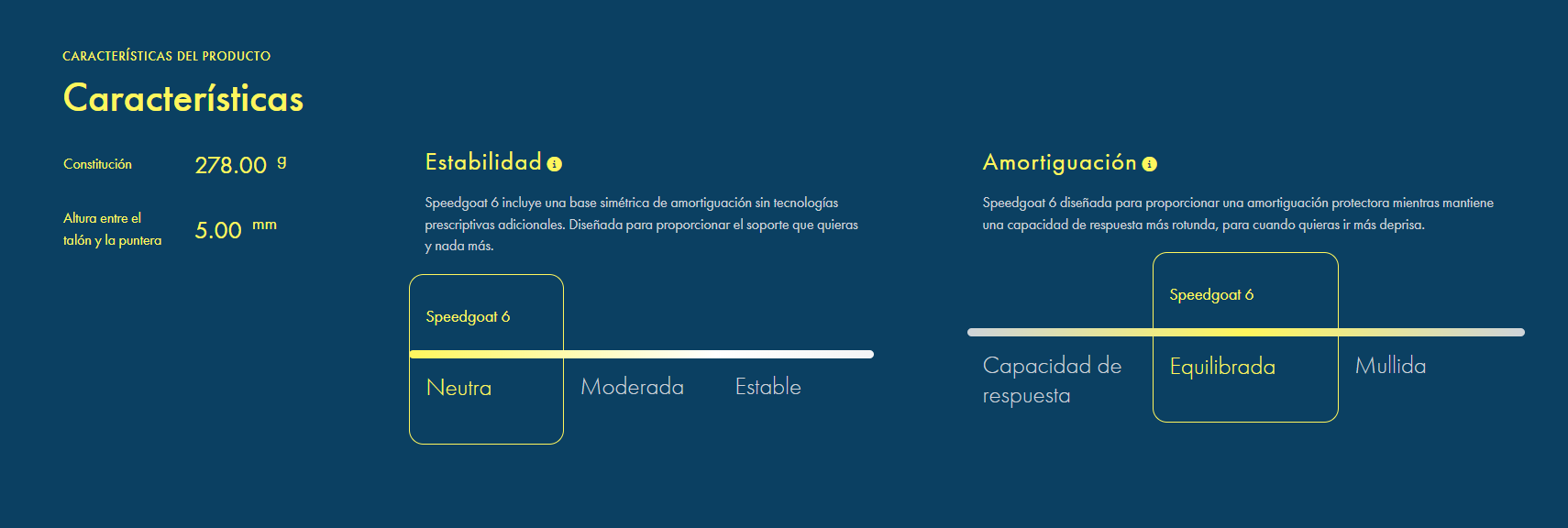 CARACTERÍSTICAS DEL PRODUCTO

Características

Constitución 278.00 g

Altura entre el talón y la puntera 5.00 mm

Estabilidad

Speedgoat 6 incluye una base simétrica de amortiguación sin tecnologías prescriptivas adicionales. Diseñada para proporcionar el soporte que quieras y nada más.

Speedgoat 6

Neutra

Moderada

Estable

Amortiguación

Speedgoat 6 diseñada para proporcionar una amortiguación protectora mientras mantiene una capacidad de respuesta más rotunda, para cuando quieras ir más deprisa.

Speedgoat 6

Capacidad de respuesta

Equilibrada

Mullida